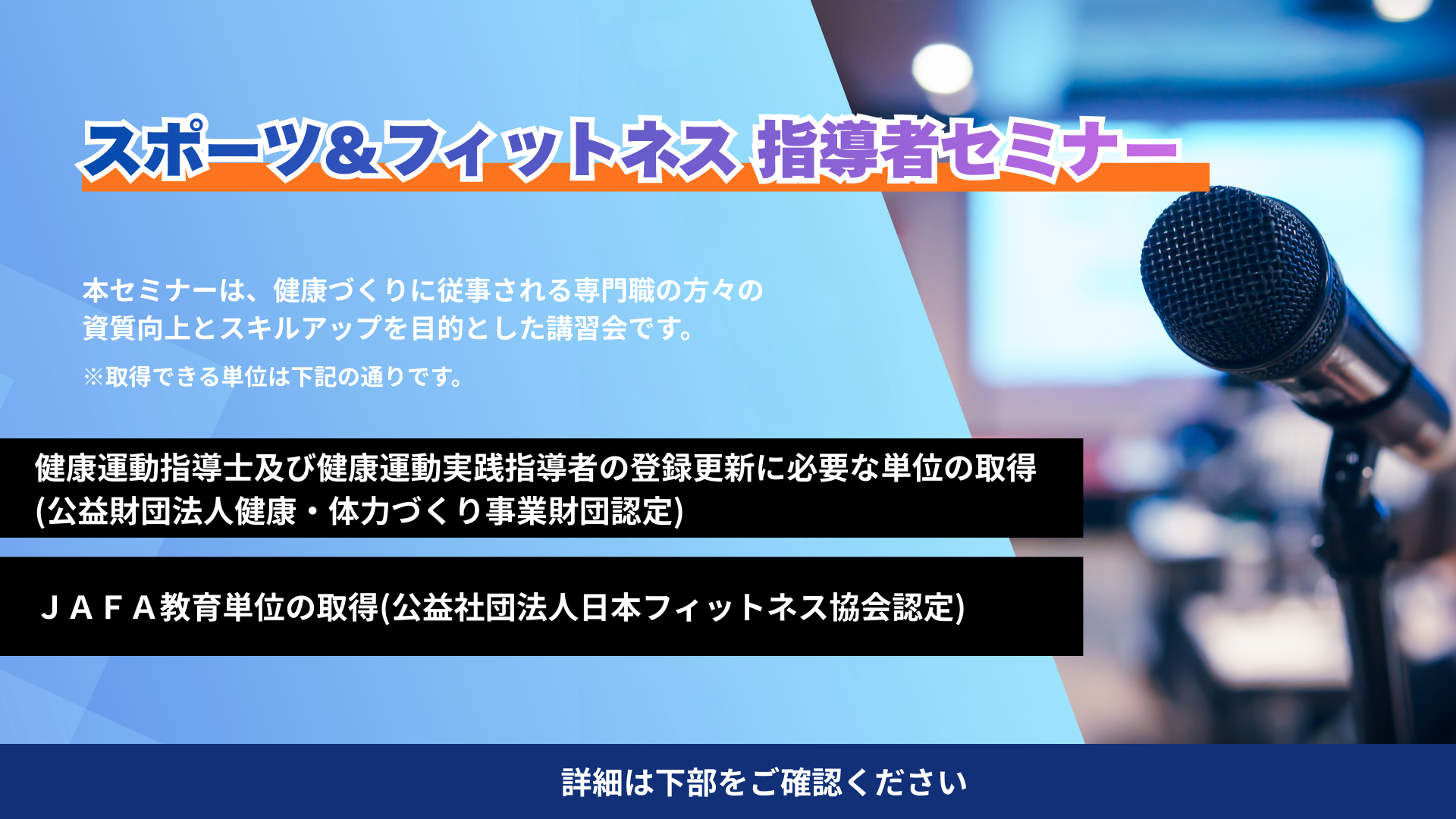 スポーツ&フィットネス 指導者セミナー

本セミナーは、健康づくりに従事される専門職の方々の資質向上とスキルアップを目的とした講習会です。

※取得できる単位は下記の通りです。

健康運動指導士及び健康運動実践指導者の登録更新に必要な単位の取得(公益財団法人健康・体力づくり事業財団認定)

ＪＡＦＡ教育単位の取得(公益社団法人日本フィットネス協会認定)

詳細は下部をご確認ください